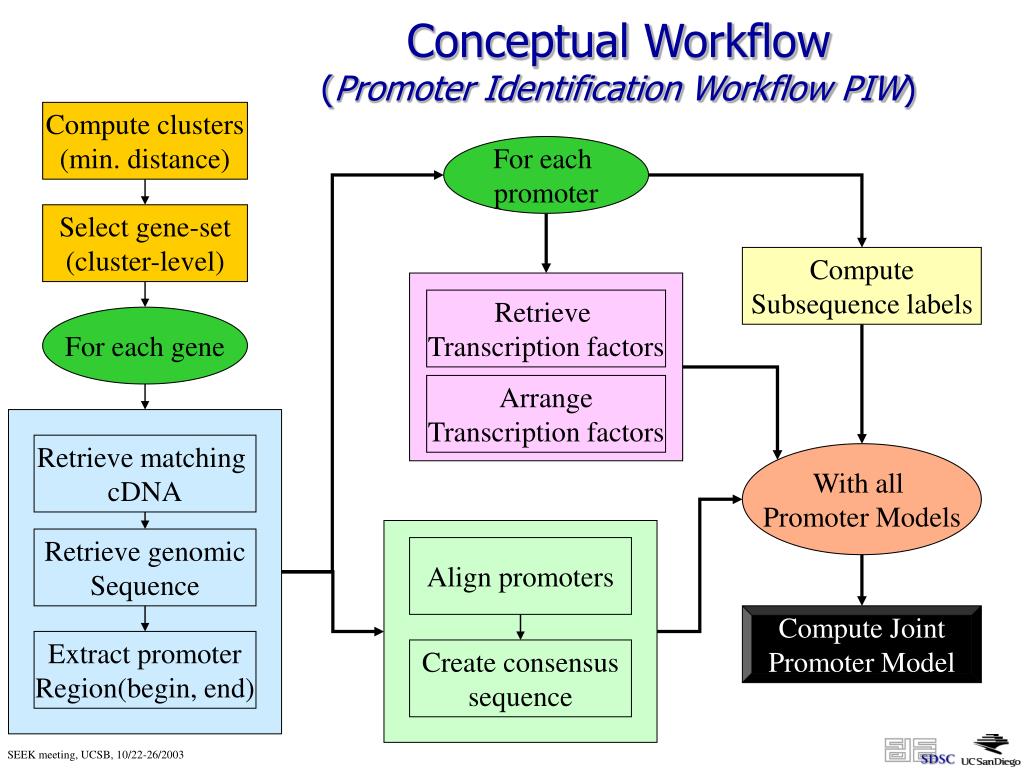 Conceptual Workflow
(Promoter Identification Workflow PIW)

Compute clusters (min. distance)

Select gene-set (cluster-level)

For each gene

Retrieve matching cDNA

Retrieve genomic Sequence

Extract promoter Region(begin, end)

For each promoter

Retrieve Transcription factors

Arrange Transcription factors

Align promoters

Create consensus sequence

Compute Subsequence labels

With all Promoter Models

Compute Joint Promoter Model

SEEK meeting, UCSB, 10/22-26/2003

SDSC UC San Diego